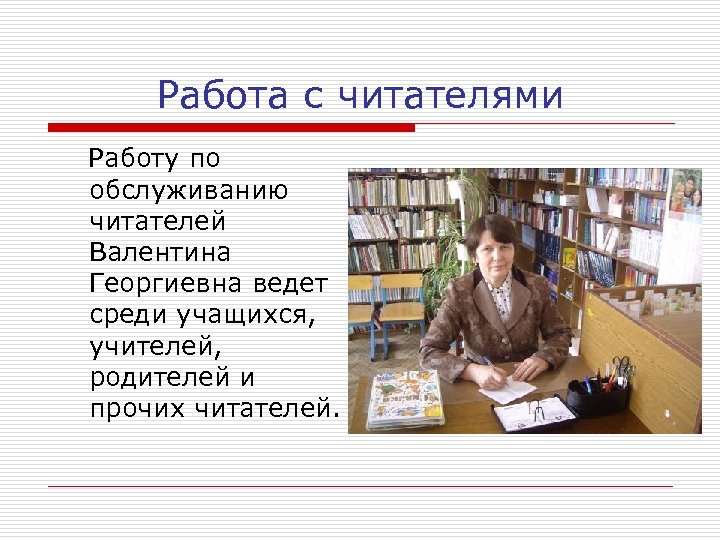 Работа с читателями

Работу по обслуживанию читателей Валентина Георгиевна ведет среди учащихся, учителей, родителей и прочих читателей.